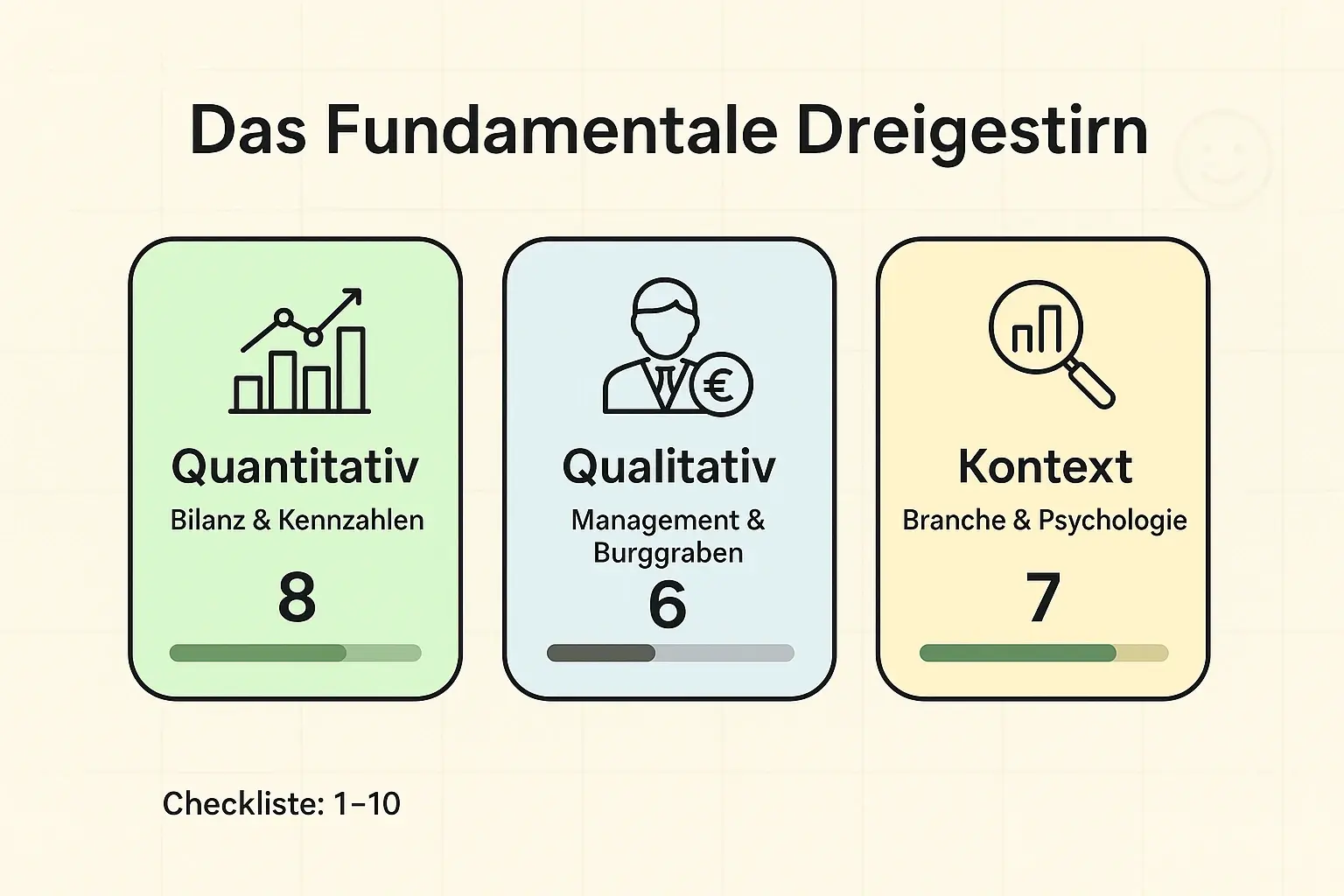 Das Fundamentale Dreigestirn

Quantitativ
Bilanz & Kennzahlen
8

€
Qualitativ
Management & Burggraben
6

Kontext
Branche & Psychologie
7

Checkliste: 1–10